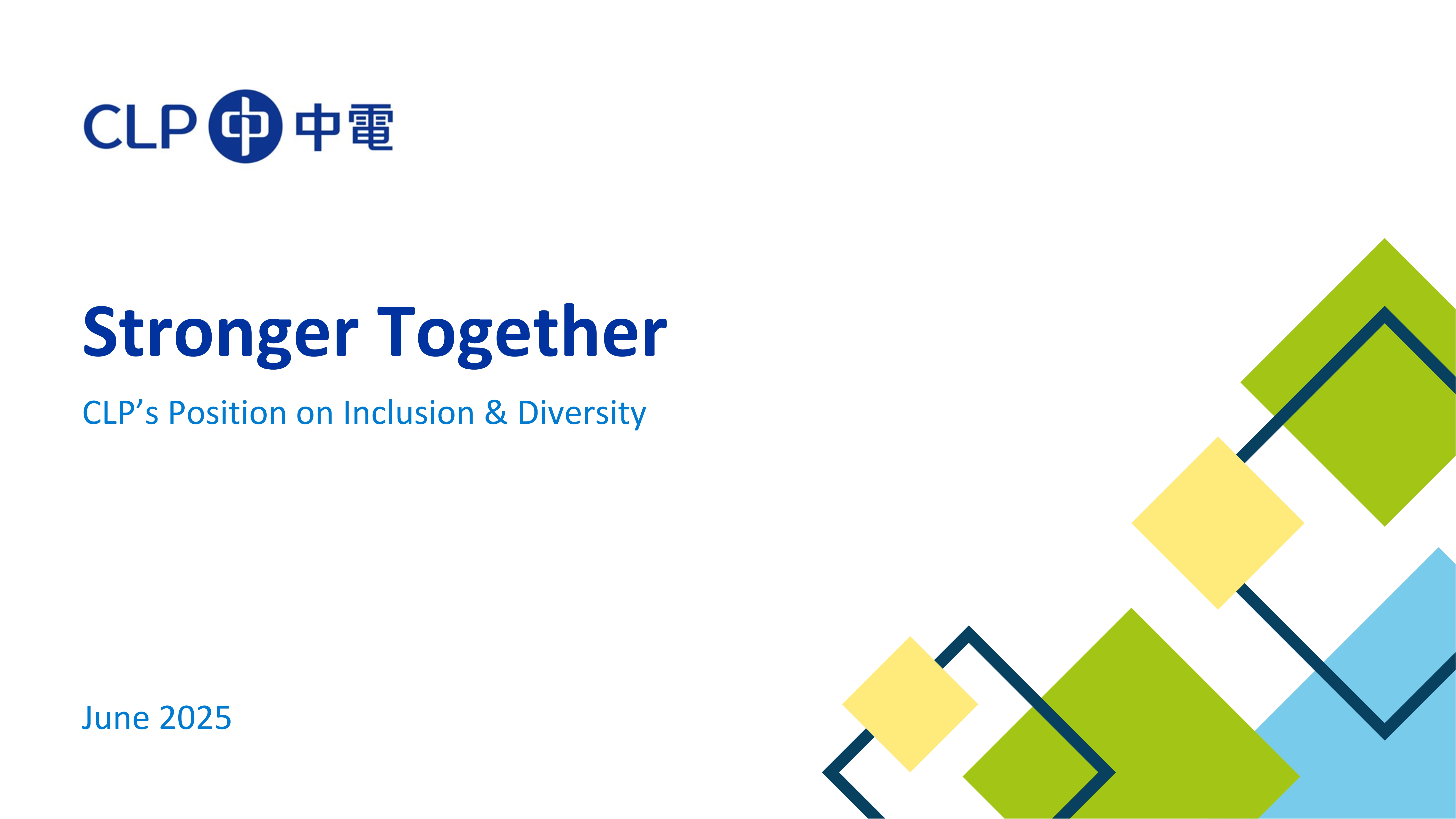 CLP 中電

Stronger Together

CLP’s Position on Inclusion & Diversity

June 2025